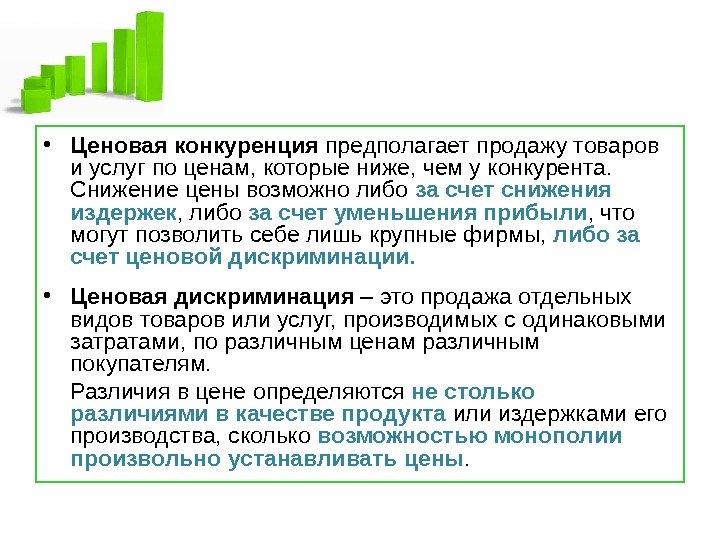 • Ценовая конкуренция предполагает продажу товаров и услуг по ценам, которые ниже, чем у конкурента. Снижение цены возможно либо за счет снижения издержек, либо за счет уменьшения прибыли, что могут позволить себе лишь крупные фирмы, либо за счет ценовой дискриминации.

• Ценовая дискриминация – это продажа отдельных видов товаров или услуг, производимых с одинаковыми затратами, по различным ценам различным покупателям.

Различия в цене определяются не столько различиями в качестве продукта или издержками его производства, сколько возможностью монополии произвольно устанавливать цены.